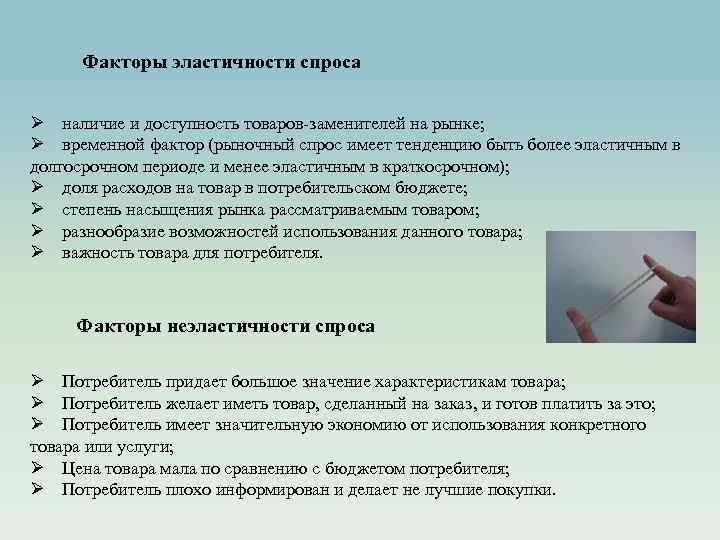 Факторы эластичности спроса

➢ наличие и доступность товаров-заменителей на рынке;
➢ временной фактор (рыночный спрос имеет тенденцию быть более эластичным в долгосрочном периоде и менее эластичным в краткосрочном);
➢ доля расходов на товар в потребительском бюджете;
➢ степень насыщения рынка рассматриваемым товаром;
➢ разнообразие возможностей использования данного товара;
➢ важность товара для потребителя.

Факторы неэластичности спроса

➢ Потребитель придает большое значение характеристикам товара;
➢ Потребитель желает иметь товар, сделанный на заказ, и готов платить за это;
➢ Потребитель имеет значительную экономию от использования конкретного товара или услуги;
➢ Цена товара мала по сравнению с бюджетом потребителя;
➢ Потребитель плохо информирован и делает не лучшие покупки.